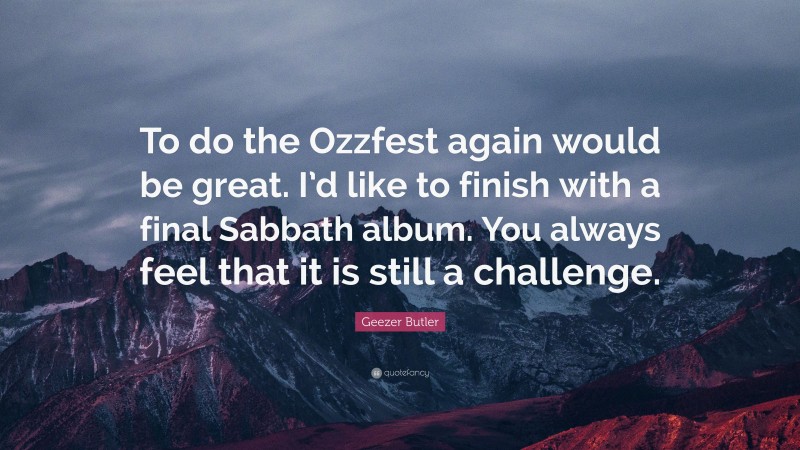 To do the Ozzfest again would be great. I'd like to finish with a final Sabbath album. You always feel that it is still a challenge.

Geezer Butler

quotefancy